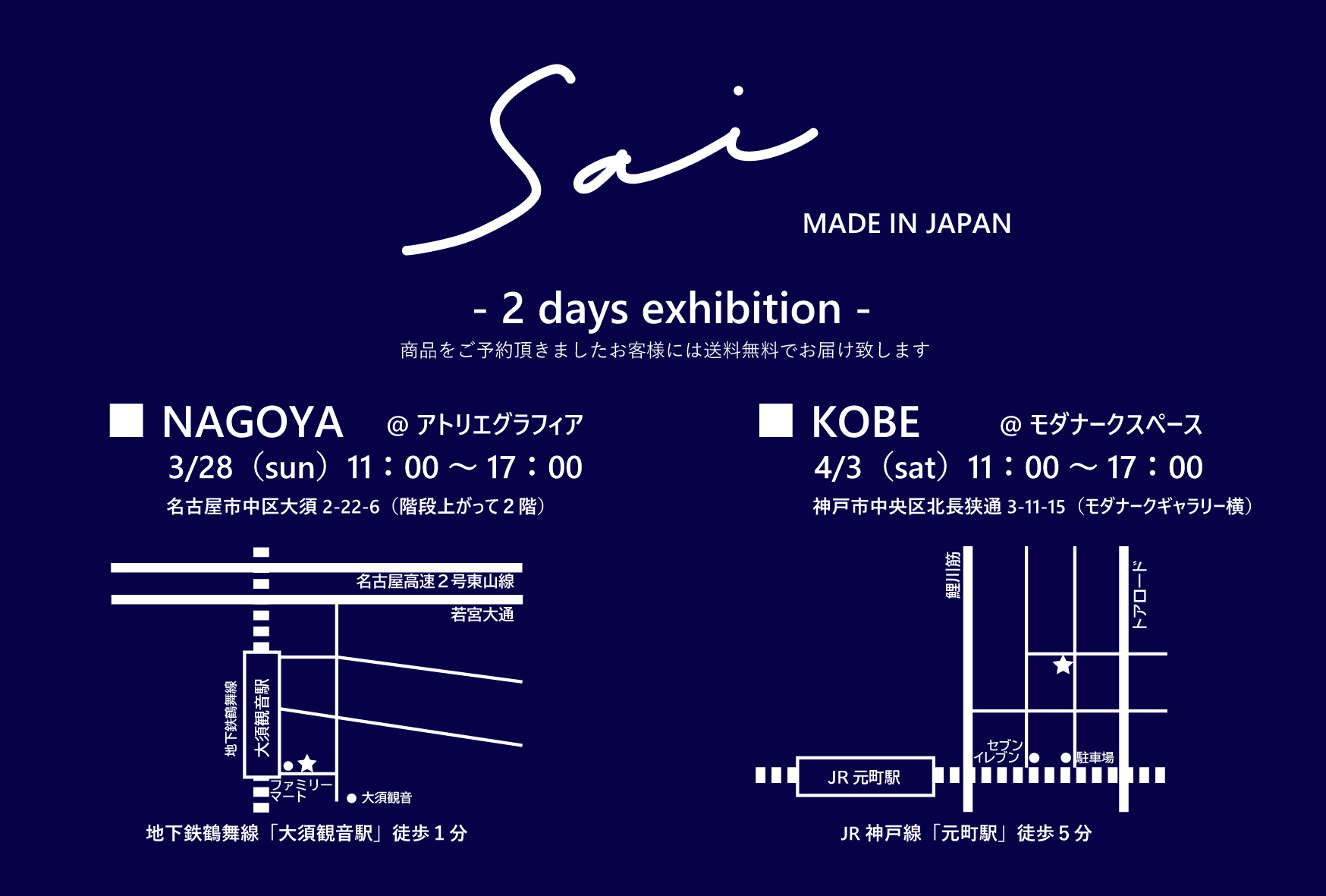 Sai
MADE IN JAPAN

- 2 days exhibition -
商品をご予約頂きましたお客様には送料無料でお届け致します

■ NAGOYA @ アトリエグラフィア
3/28（sun）11：00 ～ 17：00
名古屋市中区大須 2-22-6（階段上がって２階）

名古屋高速２号東山線
若宮大通
地下鉄鶴舞線
大須観音駅
ファミリーマート
大須観音
地下鉄鶴舞線「大須観音駅」徒歩１分

■ KOBE @ モダナークスペース
4/3（sat）11：00 ～ 17：00
神戸市中央区北長狭通 3-11-15（モダナークギャラリー横）

鯉川筋
トアロード
セブンイレブン
駐車場
JR 元町駅
JR 神戸線「元町駅」徒歩５分